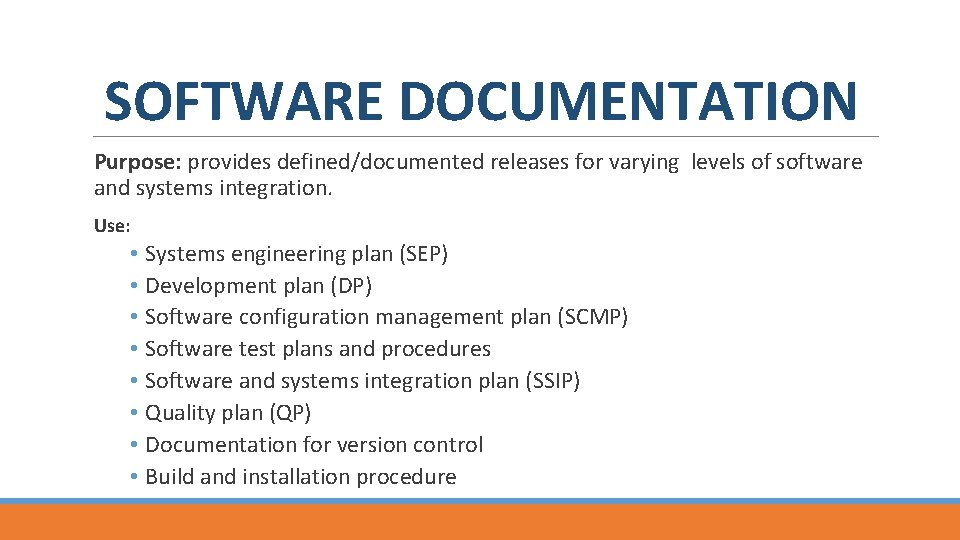 SOFTWARE DOCUMENTATION

Purpose: provides defined/documented releases for varying levels of software and systems integration.

Use:

• Systems engineering plan (SEP)
• Development plan (DP)
• Software configuration management plan (SCMP)
• Software test plans and procedures
• Software and systems integration plan (SSIP)
• Quality plan (QP)
• Documentation for version control
• Build and installation procedure